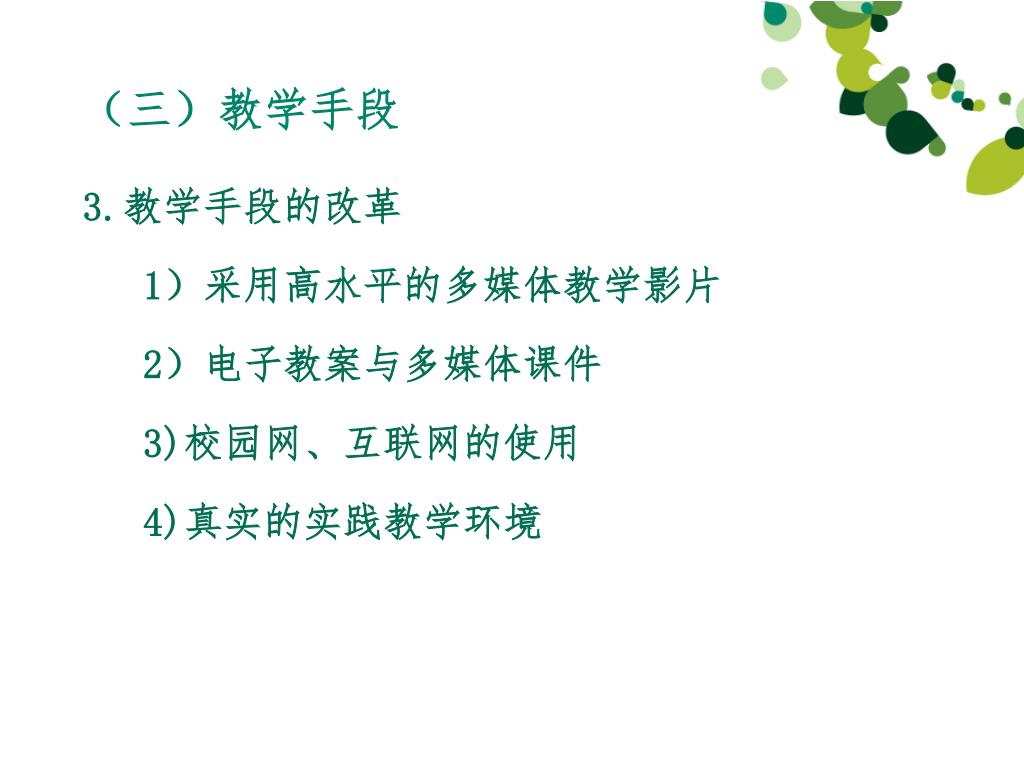 （三）教学手段

3.教学手段的改革

1）采用高水平的多媒体教学影片

2）电子教案与多媒体课件

3)校园网、互联网的使用

4)真实的实践教学环境